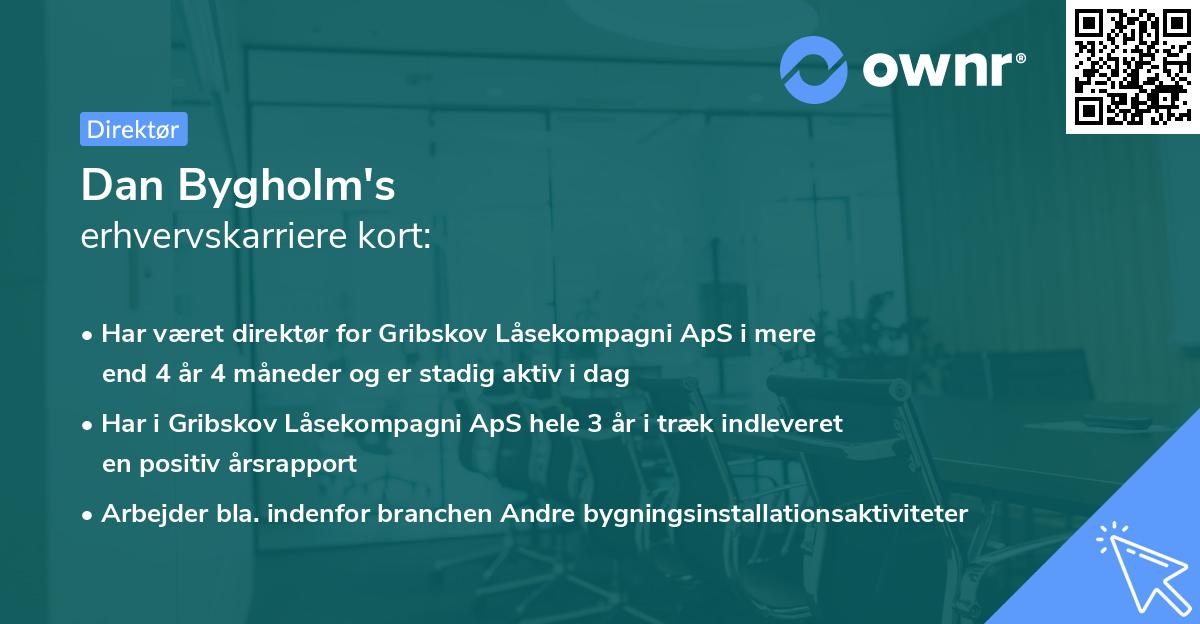 ownr®

Direktør

Dan Bygholm's
erhvervskarriere kort:

• Har været direktør for Gribskov Låsekompagni ApS i mere end 4 år 4 måneder og er stadig aktiv i dag

• Har i Gribskov Låsekompagni ApS hele 3 år i træk indleveret en positiv årsrapport

• Arbejder bla. indenfor branchen Andre bygningsinstallationsaktiviteter